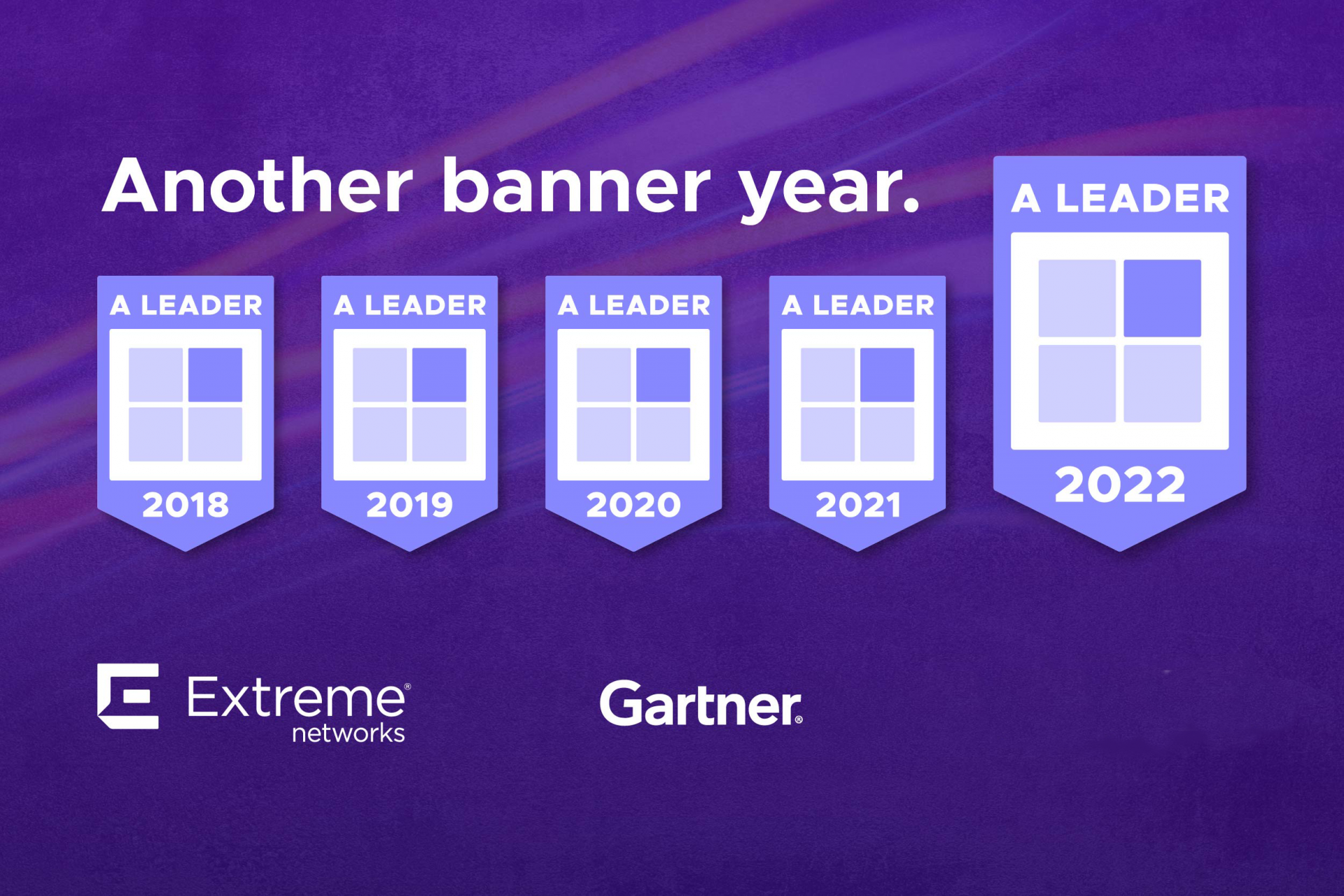 Another banner year.

A LEADER
2018

A LEADER
2019

A LEADER
2020

A LEADER
2021

A LEADER
2022

Extreme® networks

Gartner®